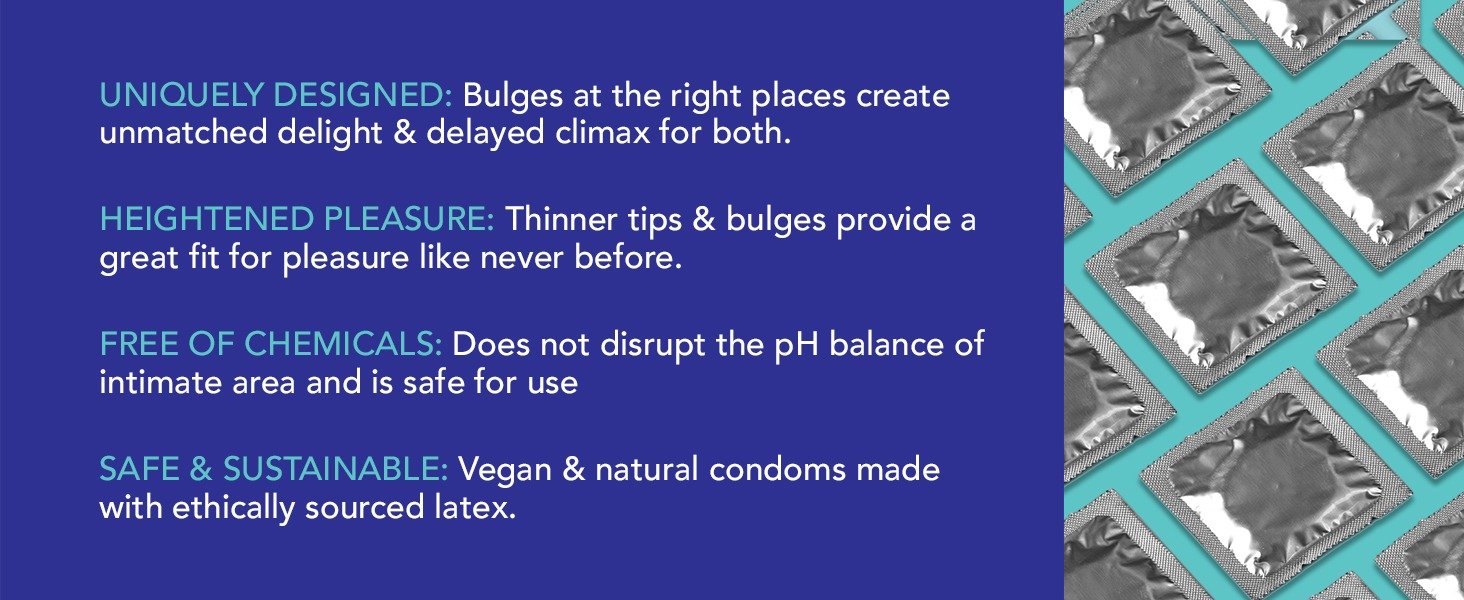 UNIQUELY DESIGNED: Bulges at the right places create unmatched delight & delayed climax for both.

HEIGHTENED PLEASURE: Thinner tips & bulges provide a great fit for pleasure like never before.

FREE OF CHEMICALS: Does not disrupt the pH balance of intimate area and is safe for use

SAFE & SUSTAINABLE: Vegan & natural condoms made with ethically sourced latex.